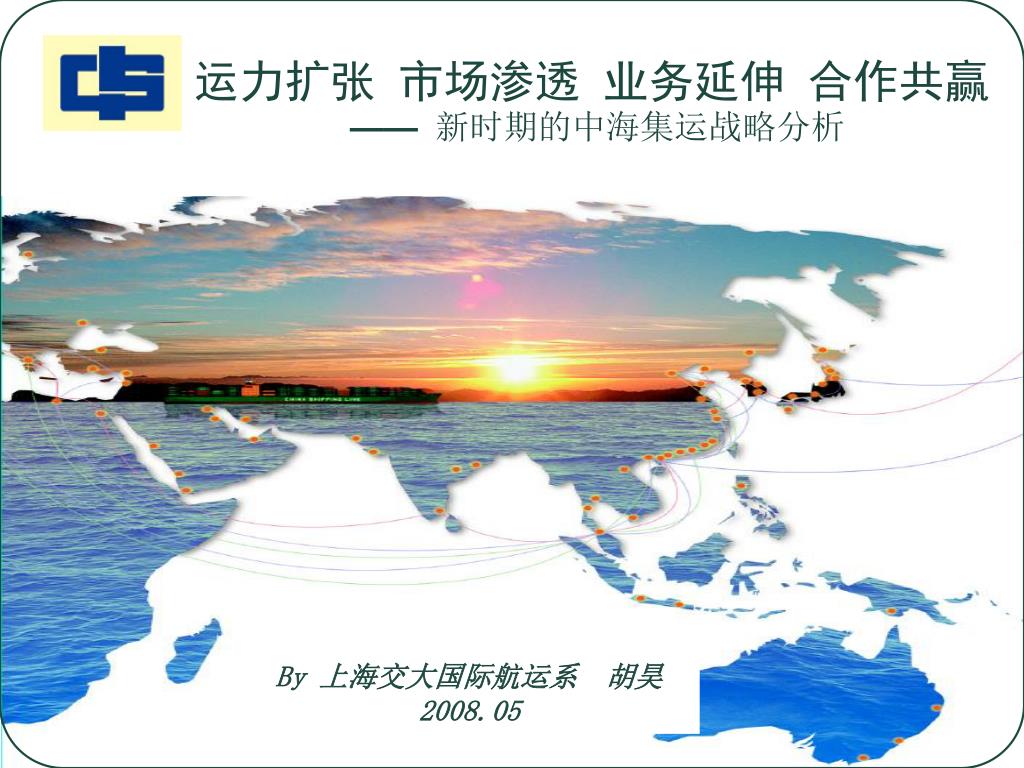 运力扩张 市场渗透 业务延伸 合作共赢

—— 新时期的中海集运战略分析

CHINA SHIPPING LINE

By 上海交大国际航运系 胡昊
2008.05